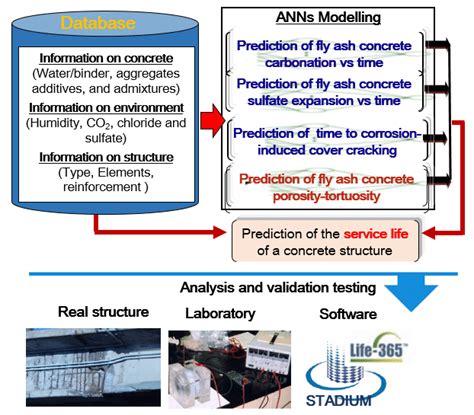 Database

Information on concrete
(Water/binder, aggregates additives, and admixtures)

Information on environment
(Humidity, $CO_2$, chloride and sulfate)

Information on structure
(Type, Elements, reinforcement )

ANNs Modelling

Prediction of fly ash concrete carbonation vs time

Prediction of fly ash concrete sulfate expansion vs time

Prediction of time to corrosion-induced cover cracking

Prediction of fly ash concrete porosity-tortuosity

Prediction of the service life of a concrete structure

Analysis and validation testing

Real structure

Laboratory

Software

Life-365™

STADIUM